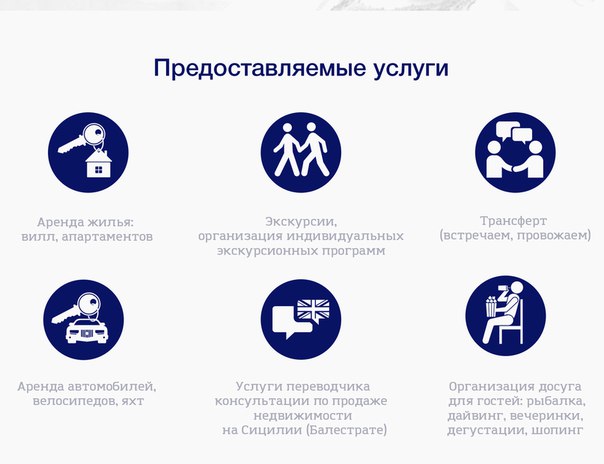 Предоставляемые услуги

Аренда жилья: вилл, апартаментов

Экскурсии, организация индивидуальных экскурсионных программ

Трансферт (встречаем, провожаем)

Аренда автомобилей, велосипедов, яхт

Услуги переводчика консультации по продаже недвижимости на Сицилии (Балестрате)

Организация досуга для гостей: рыбалка, дайвинг, вечеринки, дегустации, шопинг